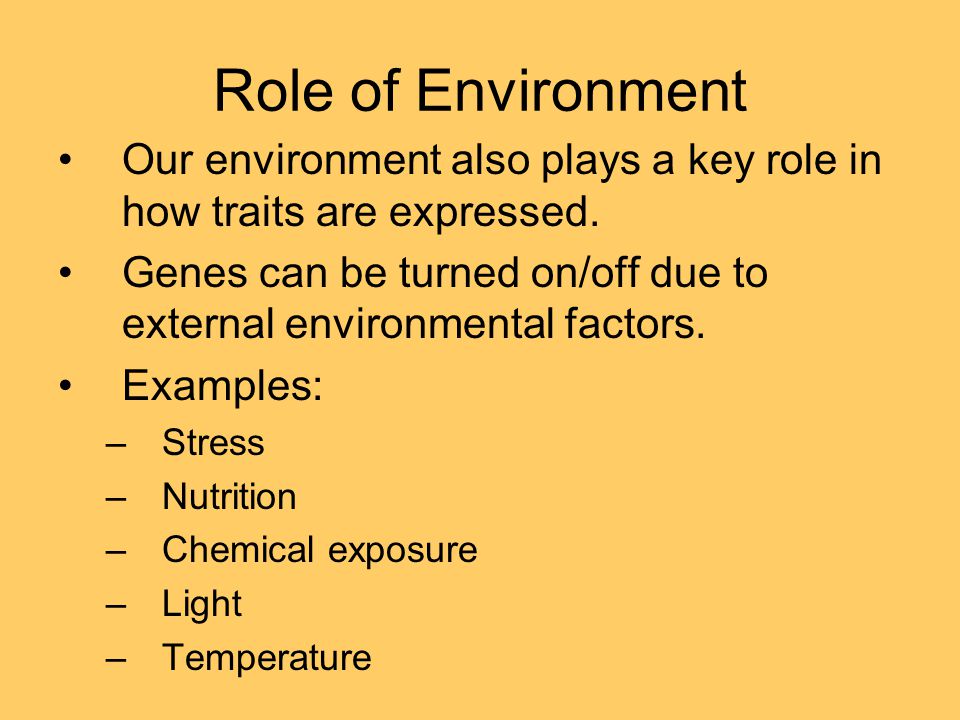 Role of Environment

• Our environment also plays a key role in how traits are expressed.
• Genes can be turned on/off due to external environmental factors.
• Examples:
– Stress
– Nutrition
– Chemical exposure
– Light
– Temperature